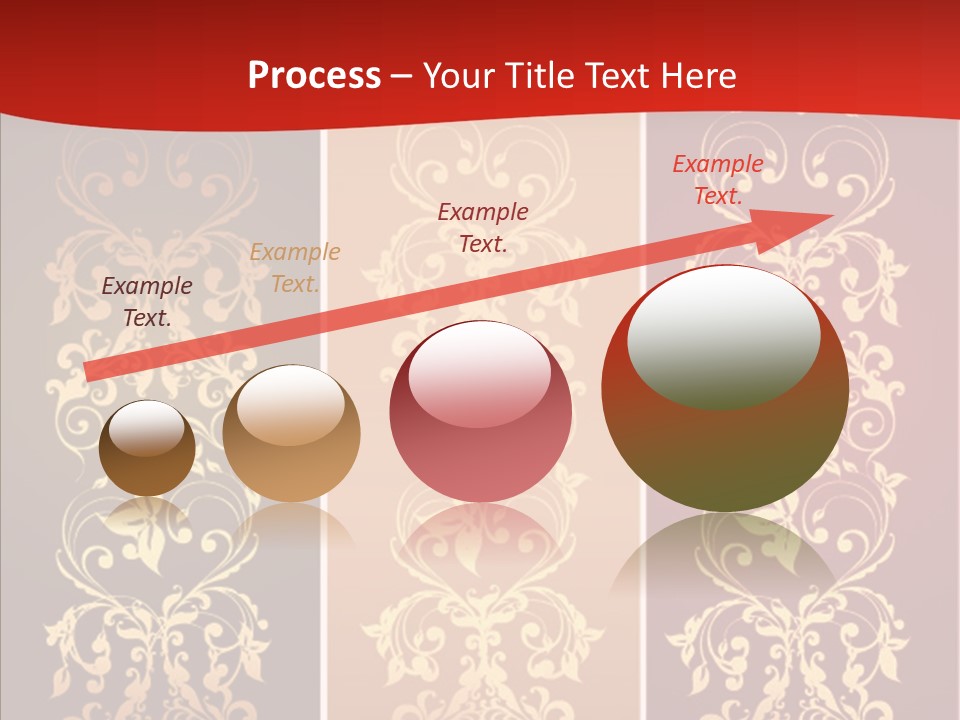 Process – Your Title Text Here

Example Text.

Example Text.

Example Text.

Example Text.